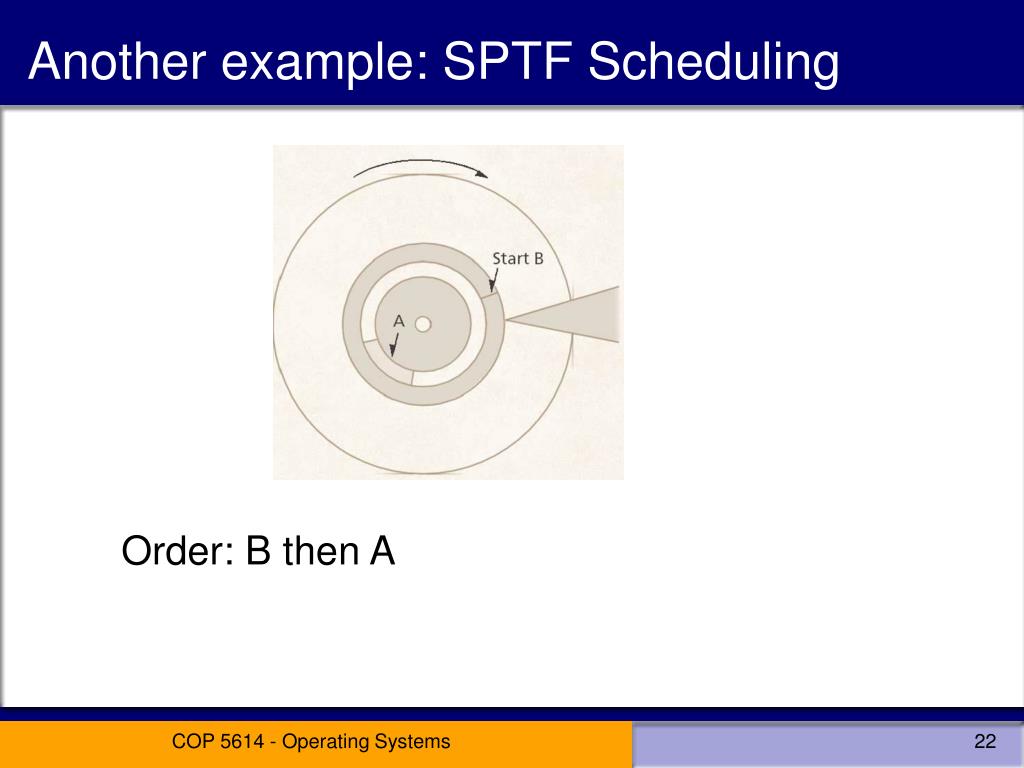 Another example: SPTF Scheduling

Start B

A

Order: B then A

COP 5614 - Operating Systems

22